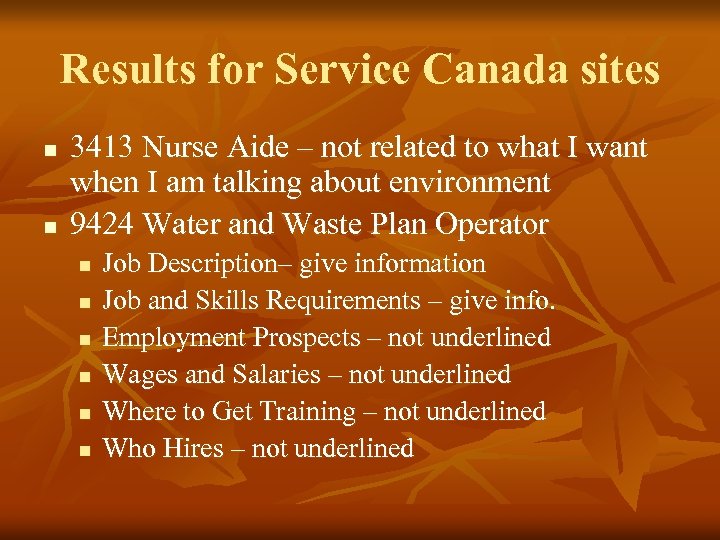 Results for Service Canada sites

- 3413 Nurse Aide – not related to what I want when I am talking about environment
- 9424 Water and Waste Plan Operator
  - Job Description– give information
  - Job and Skills Requirements – give info.
  - Employment Prospects – not underlined
  - Wages and Salaries – not underlined
  - Where to Get Training – not underlined
  - Who Hires – not underlined